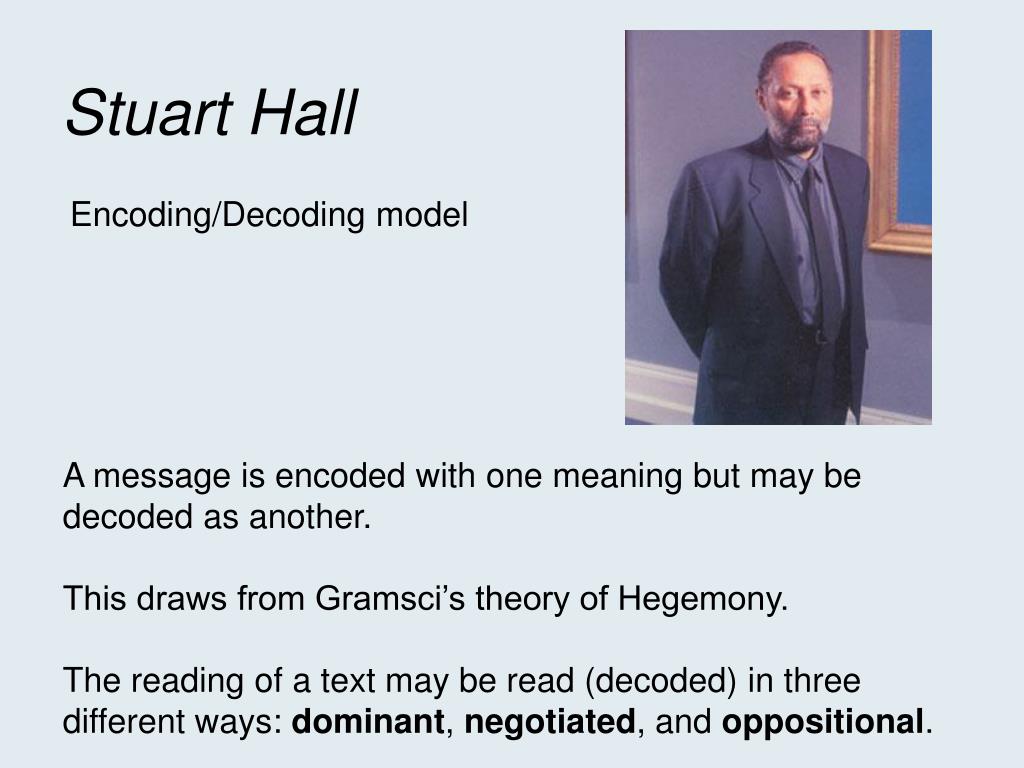 Stuart Hall

Encoding/Decoding model

A message is encoded with one meaning but may be decoded as another.

This draws from Gramsci's theory of Hegemony.

The reading of a text may be read (decoded) in three different ways: dominant, negotiated, and oppositional.